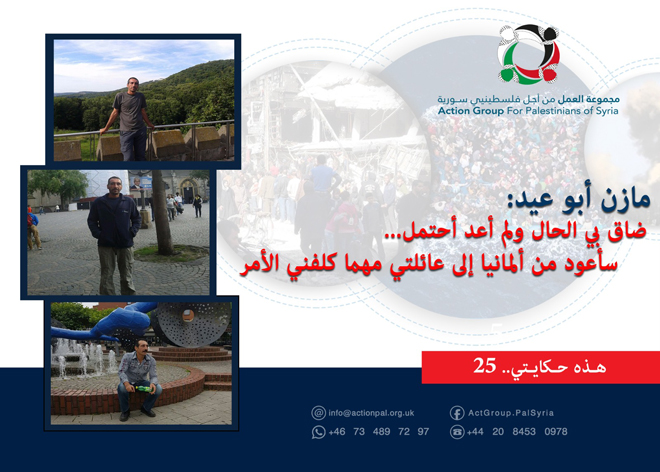 مجموعة العمل من أجل فلسطينيي سورية
Action Group For Palestinians of Syria

مازن أبو عيد:
ضاق بي الحال ولم أعد أحتمل...
سأعود من ألمانيا إلى عائلتي مهما كلفني الأمر

هذه حكايتي.. 25

info@actionpal.org.uk
ActGroup.PalSyria
+46 73 489 72 97
+44 20 8453 0978